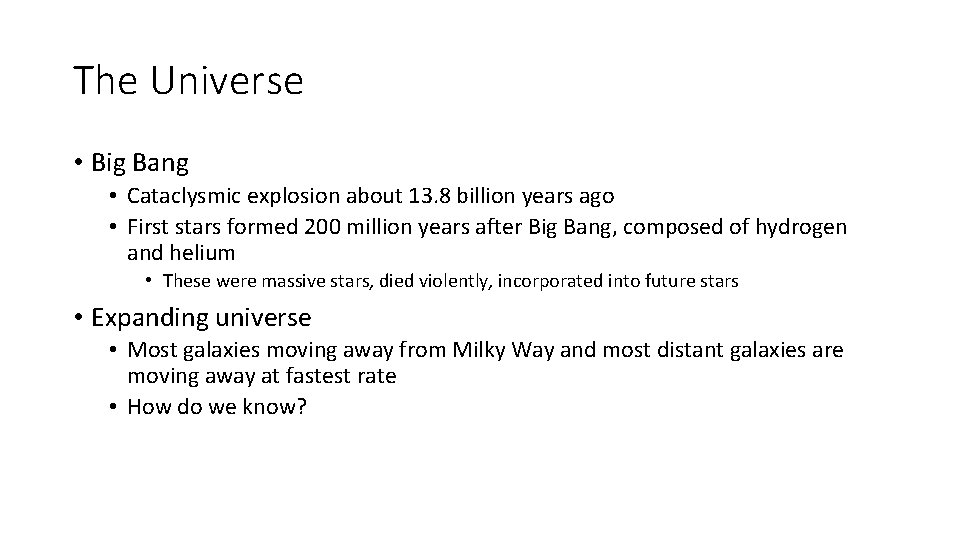 The Universe

• Big Bang
  • Cataclysmic explosion about 13.8 billion years ago
  • First stars formed 200 million years after Big Bang, composed of hydrogen and helium
    • These were massive stars, died violently, incorporated into future stars

• Expanding universe
  • Most galaxies moving away from Milky Way and most distant galaxies are moving away at fastest rate
  • How do we know?